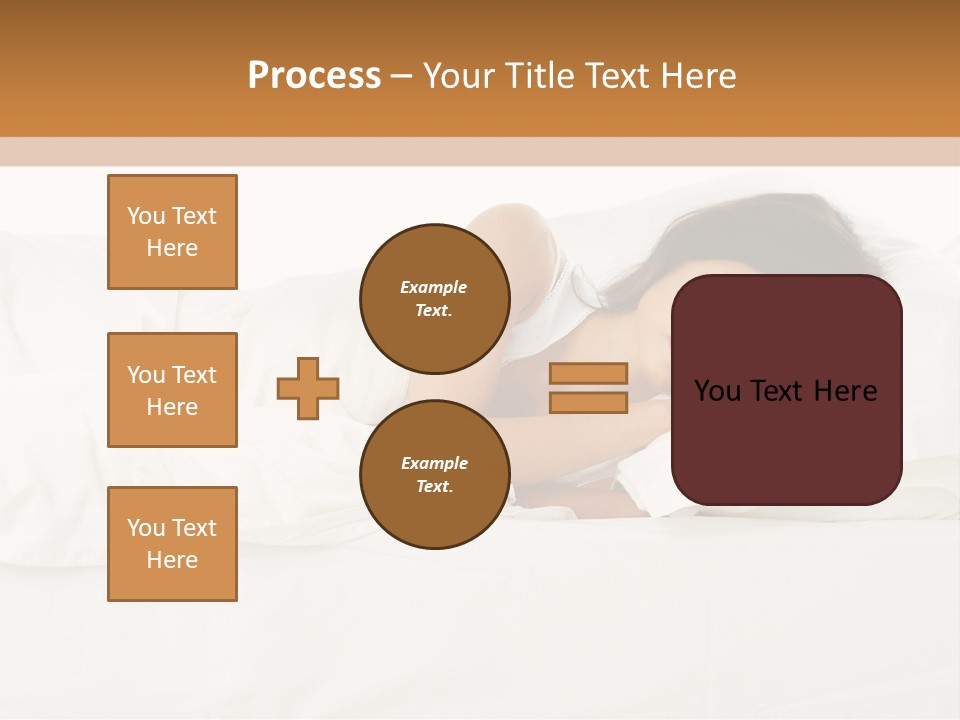 Process – Your Title Text Here

You Text Here

You Text Here

You Text Here

Example Text.

Example Text.

You Text Here